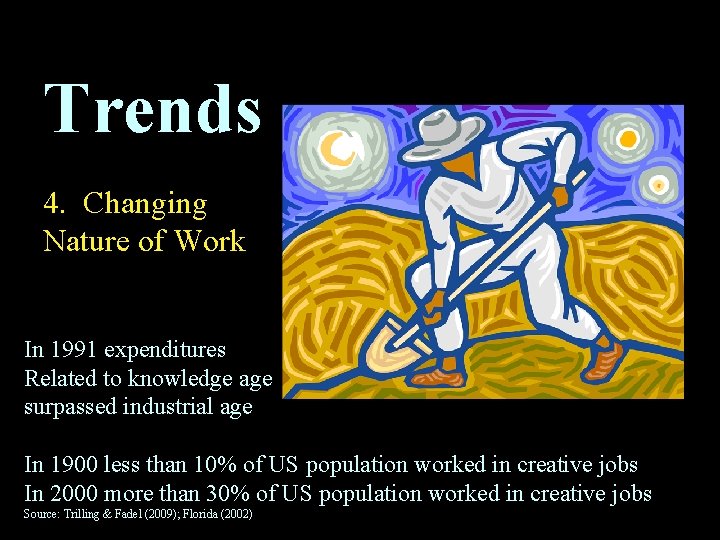 Trends

4. Changing Nature of Work

In 1991 expenditures Related to knowledge age surpassed industrial age

In 1900 less than 10% of US population worked in creative jobs
In 2000 more than 30% of US population worked in creative jobs
Source: Trilling & Fadel (2009); Florida (2002)